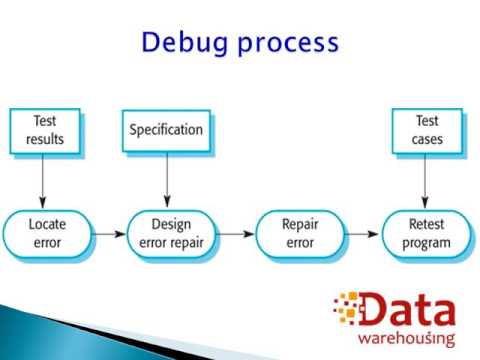 Debug process

Test results

Specification

Test cases

Locate error

Design error repair

Repair error

Retest program

Data
warehousing